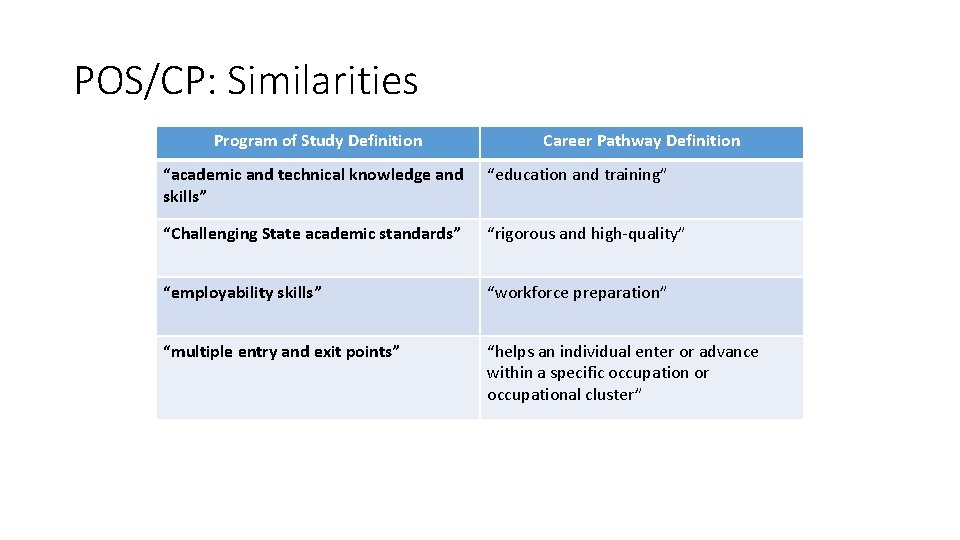 POS/CP: Similarities

| Program of Study Definition | Career Pathway Definition |
|---|---|
| “academic and technical knowledge and skills” | “education and training” |
| “Challenging State academic standards” | “rigorous and high-quality” |
| “employability skills” | “workforce preparation” |
| “multiple entry and exit points” | “helps an individual enter or advance within a specific occupation or occupational cluster” |